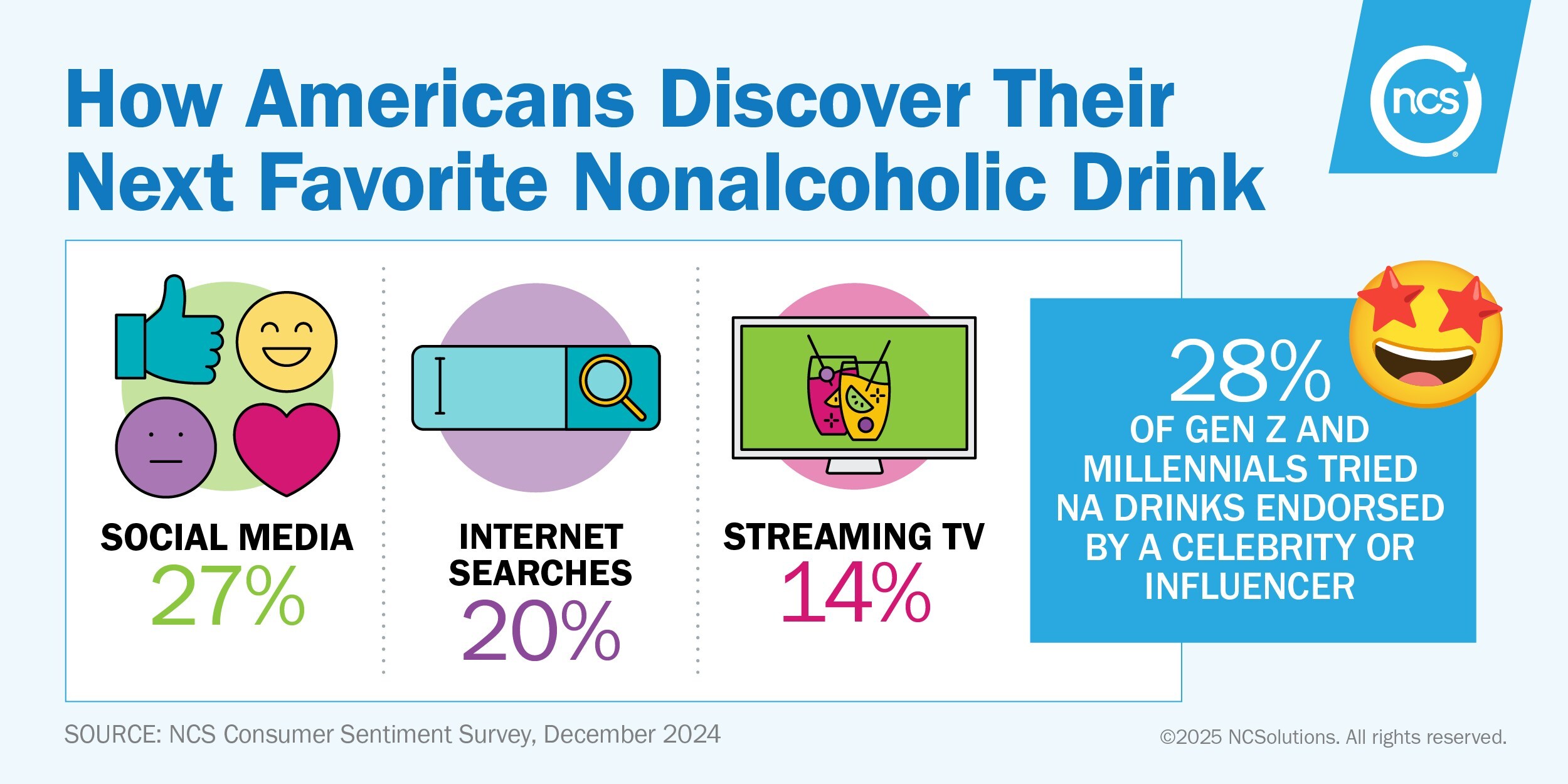 How Americans Discover Their Next Favorite Nonalcoholic Drink

ncs

SOCIAL MEDIA
27%

INTERNET SEARCHES
20%

STREAMING TV
14%

28%
OF GEN Z AND MILLENNIALS TRIED NA DRINKS ENDORSED BY A CELEBRITY OR INFLUENCER

SOURCE: NCS Consumer Sentiment Survey, December 2024

©2025 NCSolutions. All rights reserved.